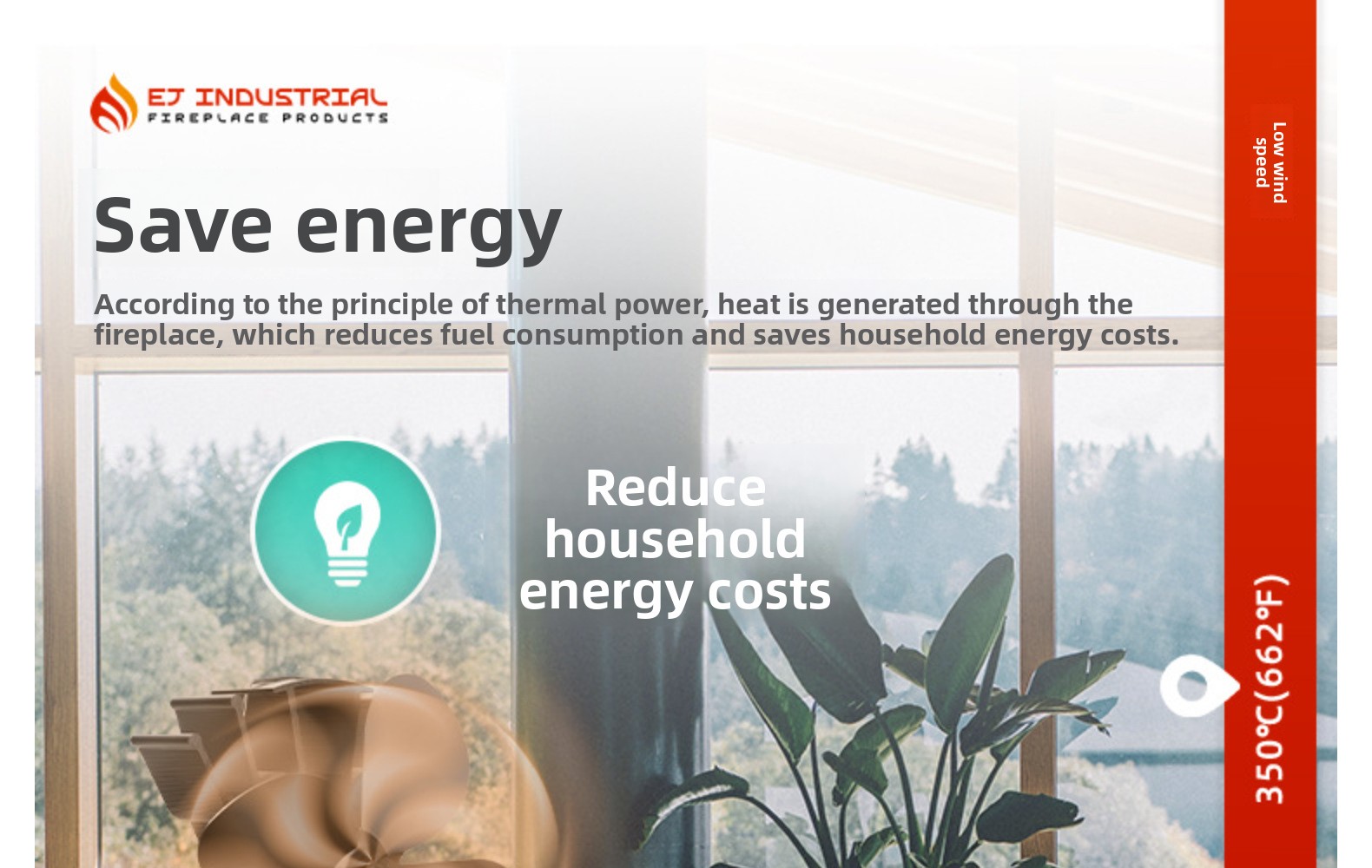 EJ INDUSTRIAL
FIREPLACE PRODUCTS

Save energy

According to the principle of thermal power, heat is generated through the fireplace, which reduces fuel consumption and saves household energy costs.

Reduce household energy costs

Low wind speed

350℃(662°F)